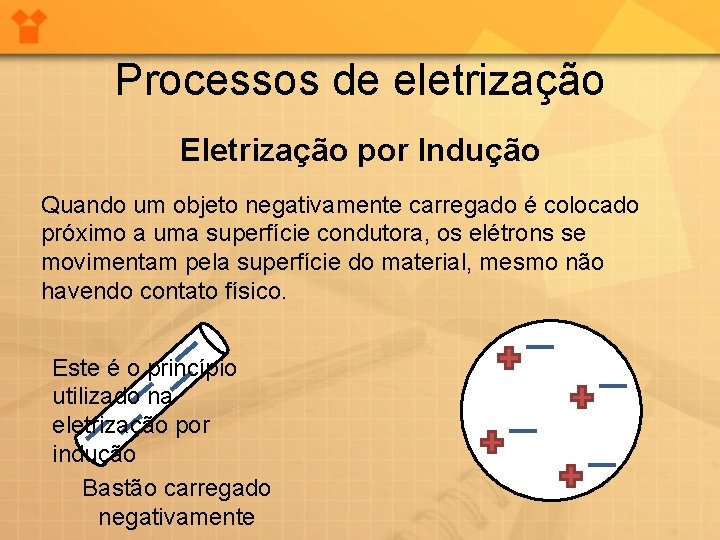 Processos de eletrização

Eletrização por Indução

Quando um objeto negativamente carregado é colocado próximo a uma superfície condutora, os elétrons se movimentam pela superfície do material, mesmo não havendo contato físico.

Este é o princípio utilizado na eletrização por indução

Bastão carregado negativamente